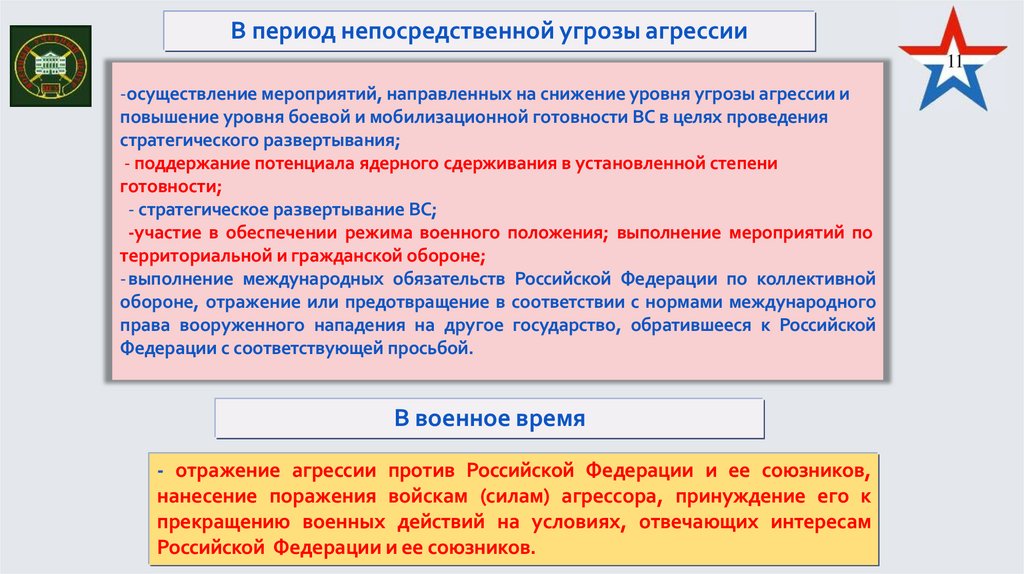 В период непосредственной угрозы агрессии

11

-осуществление мероприятий, направленных на снижение уровня угрозы агрессии и повышение уровня боевой и мобилизационной готовности ВС в целях проведения стратегического развертывания;
- поддержание потенциала ядерного сдерживания в установленной степени готовности;
- стратегическое развертывание ВС;
-участие в обеспечении режима военного положения; выполнение мероприятий по территориальной и гражданской обороне;
-выполнение международных обязательств Российской Федерации по коллективной обороне, отражение или предотвращение в соответствии с нормами международного права вооруженного нападения на другое государство, обратившееся к Российской Федерации с соответствующей просьбой.

В военное время

- отражение агрессии против Российской Федерации и ее союзников, нанесение поражения войскам (силам) агрессора, принуждение его к прекращению военных действий на условиях, отвечающих интересам Российской Федерации и ее союзников.